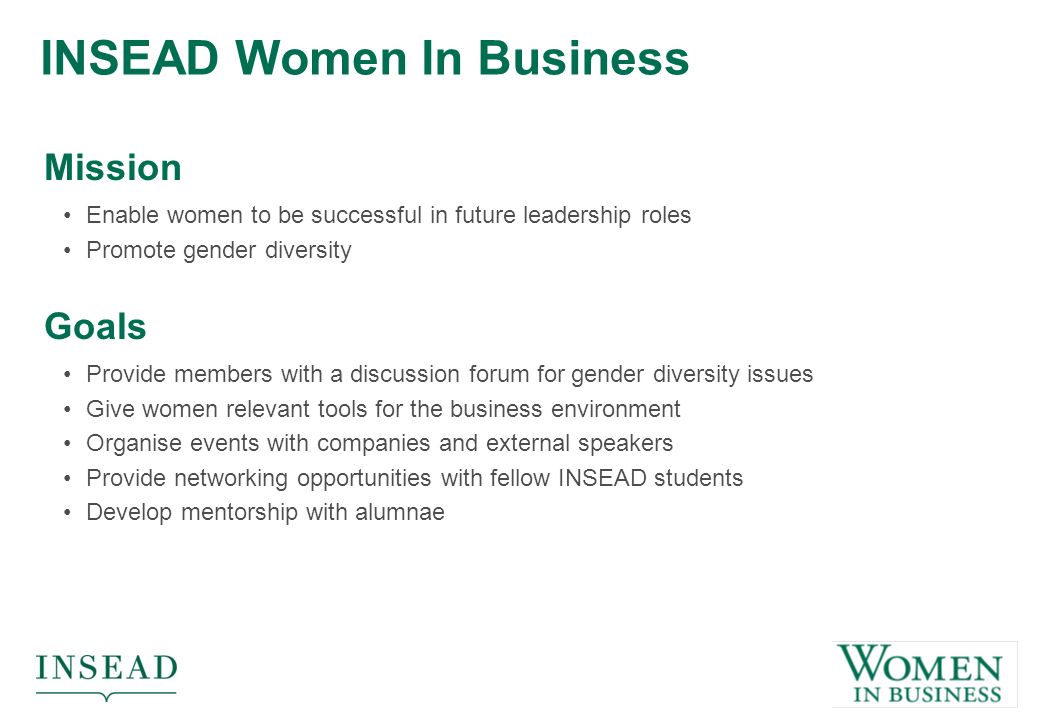 INSEAD Women In Business

Mission

• Enable women to be successful in future leadership roles
• Promote gender diversity

Goals

• Provide members with a discussion forum for gender diversity issues
• Give women relevant tools for the business environment
• Organise events with companies and external speakers
• Provide networking opportunities with fellow INSEAD students
• Develop mentorship with alumnae

INSEAD

WOMEN IN BUSINESS